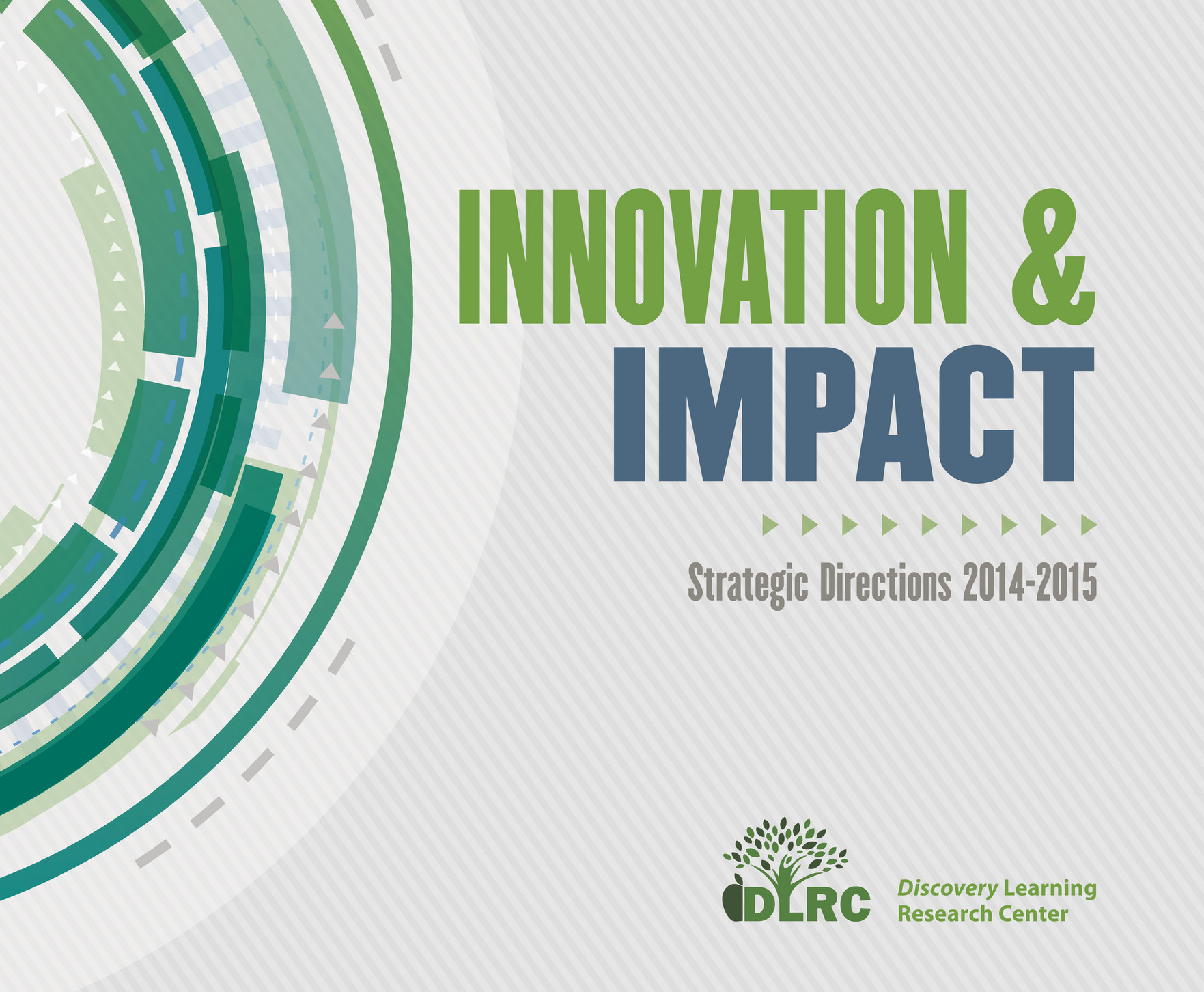 INNOVATION &
IMPACT

Strategic Directions 2014-2015

DLRC Discovery Learning Research Center